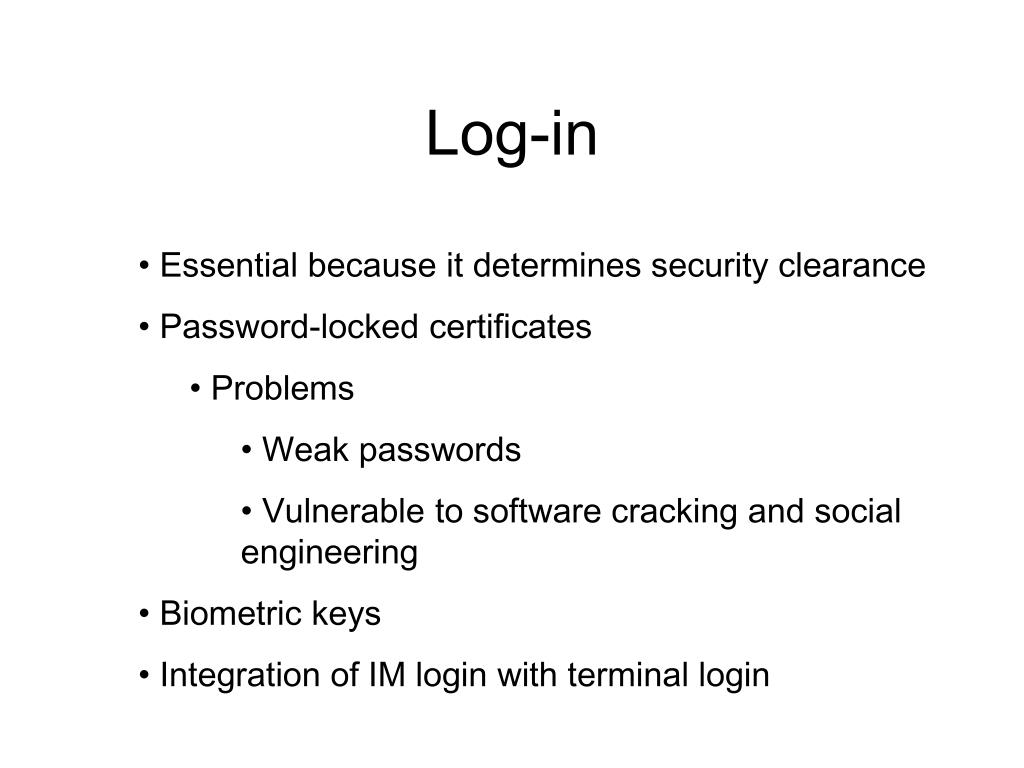 Log-in

• Essential because it determines security clearance

• Password-locked certificates

• Problems

• Weak passwords

• Vulnerable to software cracking and social engineering

• Biometric keys

• Integration of IM login with terminal login